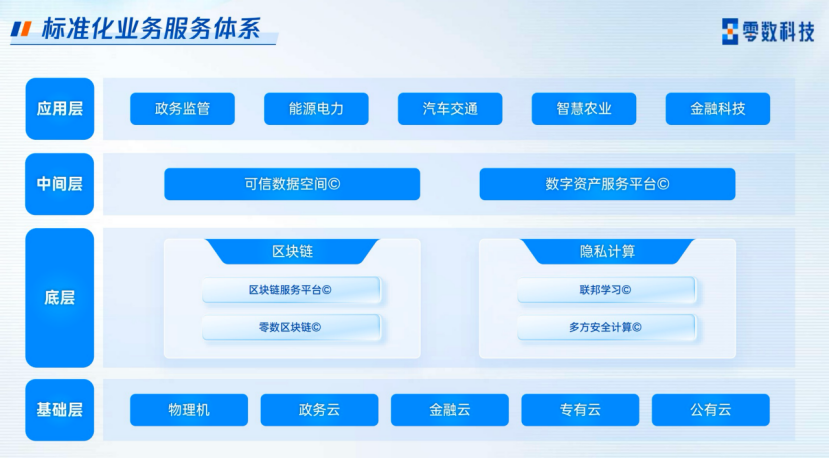 标准化业务服务体系

零数科技

应用层

政务监管

能源电力

汽车交通

智慧农业

金融科技

中间层

可信数据空间©

数字资产服务平台©

底层

区块链

区块链服务平台©

零数区块链©

隐私计算

联邦学习©

多方安全计算©

基础层

物理机

政务云

金融云

专有云

公有云